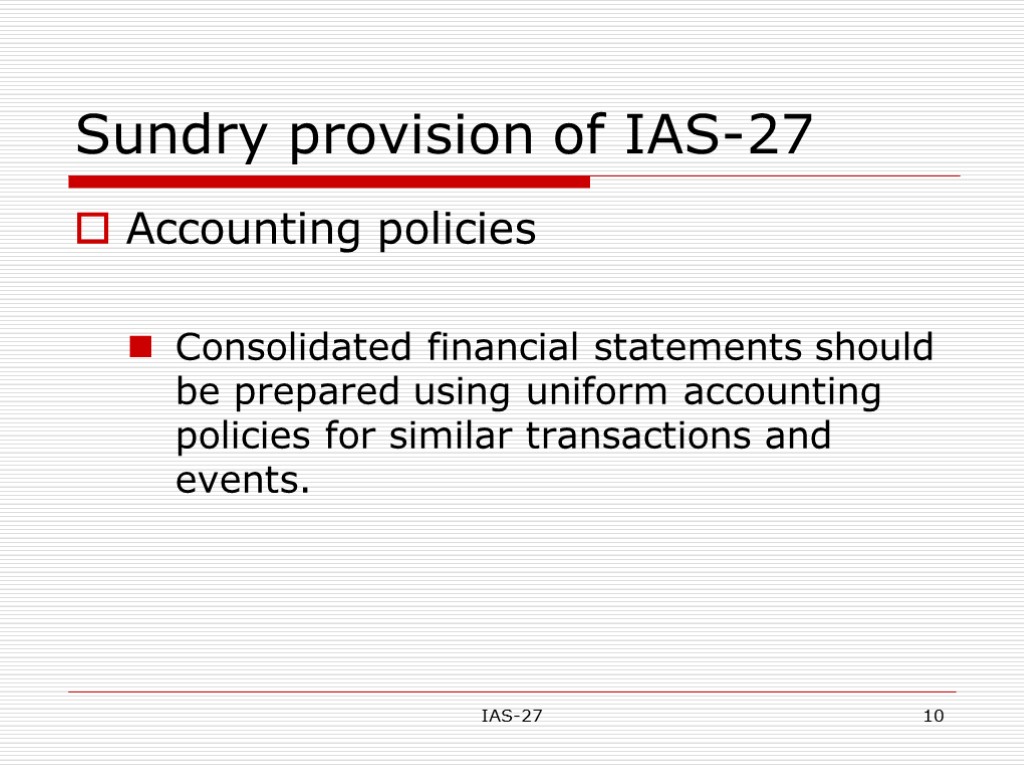 Sundry provision of IAS-27

Accounting policies

Consolidated financial statements should be prepared using uniform accounting policies for similar transactions and events.

IAS-27

10